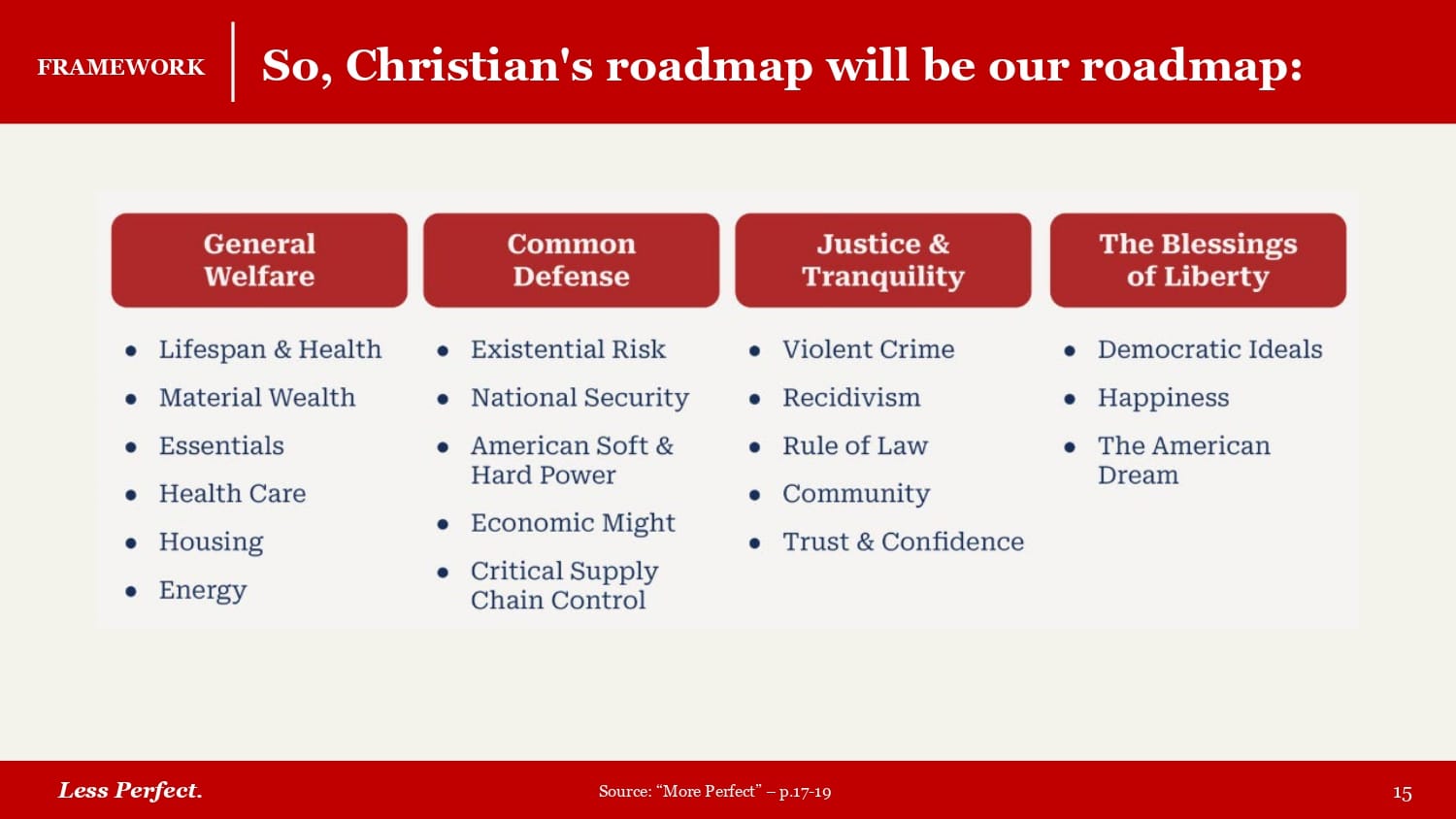 FRAMEWORK

So, Christian's roadmap will be our roadmap:

General Welfare
- Lifespan & Health
- Material Wealth
- Essentials
- Health Care
- Housing
- Energy

Common Defense
- Existential Risk
- National Security
- American Soft & Hard Power
- Economic Might
- Critical Supply Chain Control

Justice & Tranquility
- Violent Crime
- Recidivism
- Rule of Law
- Community
- Trust & Confidence

The Blessings of Liberty
- Democratic Ideals
- Happiness
- The American Dream

Less Perfect.

Source: “More Perfect” – p.17-19

15